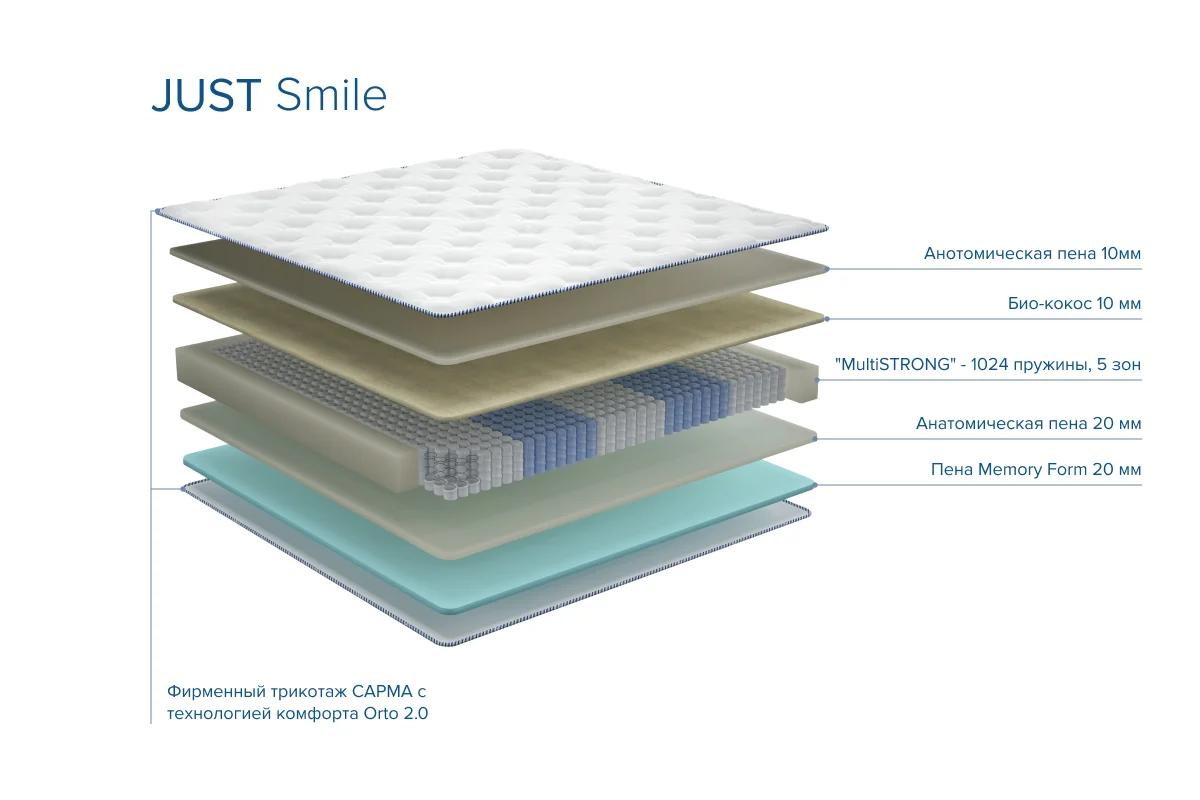 JUST Smile

Анотомическая пена 10мм

Био-кокос 10 мм

"MultiSTRONG" - 1024 пружины, 5 зон

Анатомическая пена 20 мм

Пена Memory Form 20 мм

Фирменный трикотаж САРМА с технологией комфорта Orto 2.0